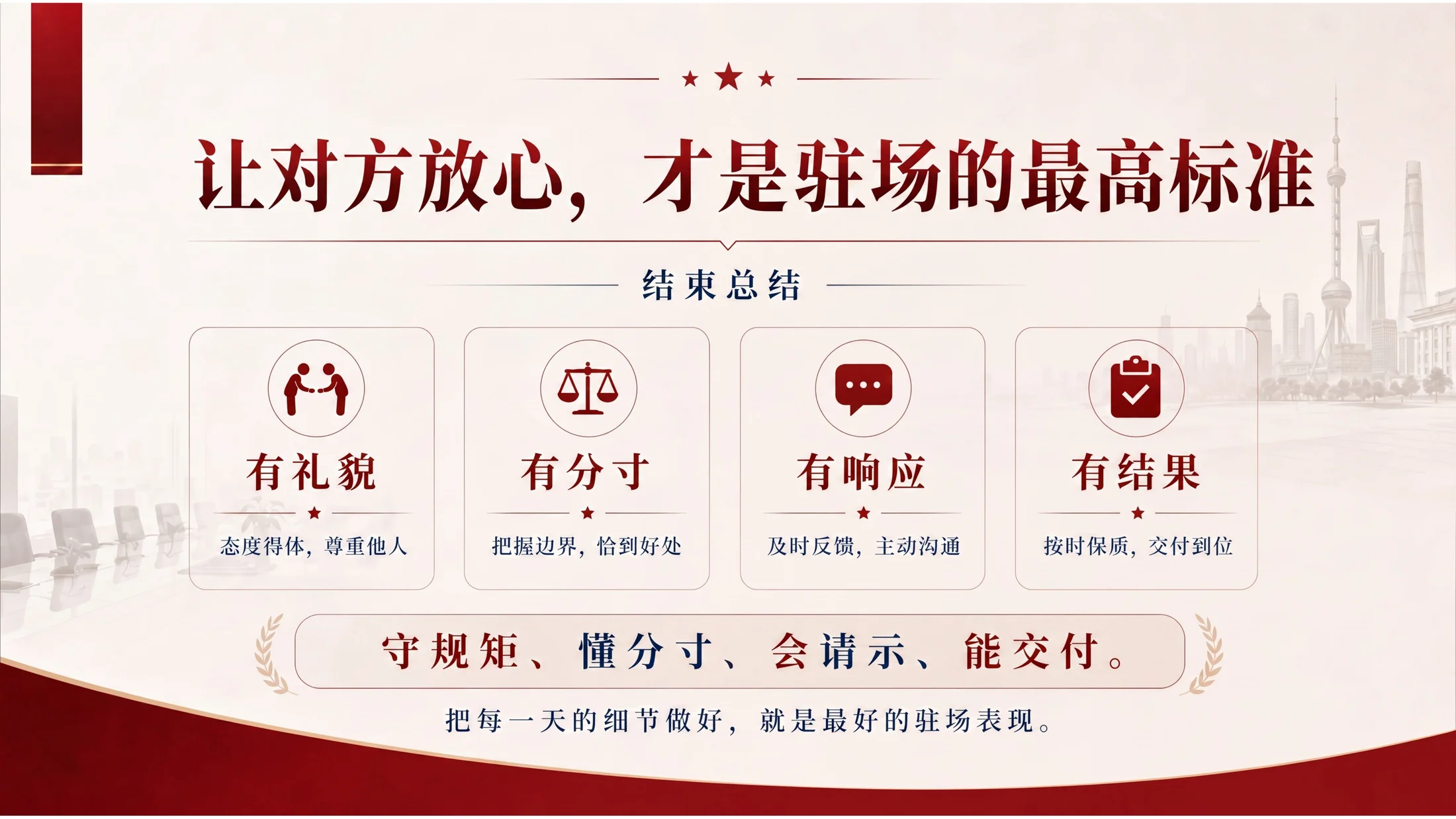 让对方放心，才是驻场的最高标准

结束总结

有礼貌

态度得体，尊重他人

有分寸

把握边界，恰到好处

有响应

及时反馈，主动沟通

有结果

按时保质，交付到位

守规矩、懂分寸、会请示、能交付。

把每一天的细节做好，就是最好的驻场表现。